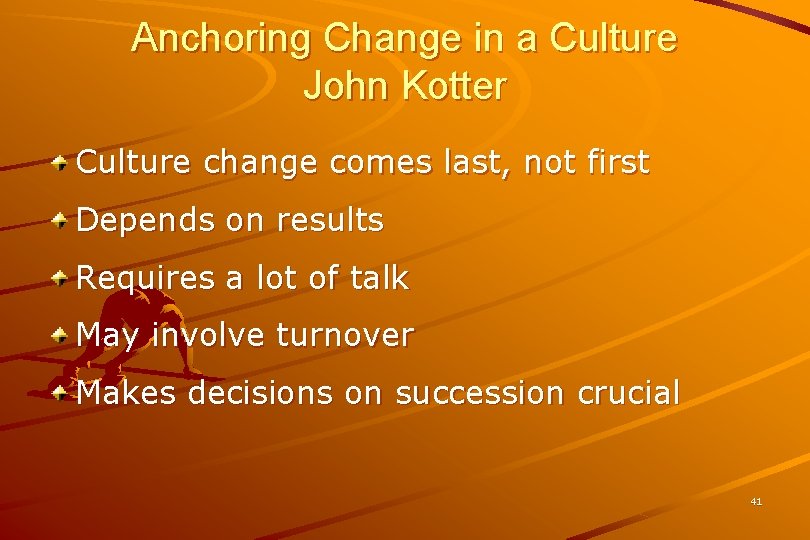 Anchoring Change in a Culture
John Kotter

Culture change comes last, not first

Depends on results

Requires a lot of talk

May involve turnover

Makes decisions on succession crucial

41